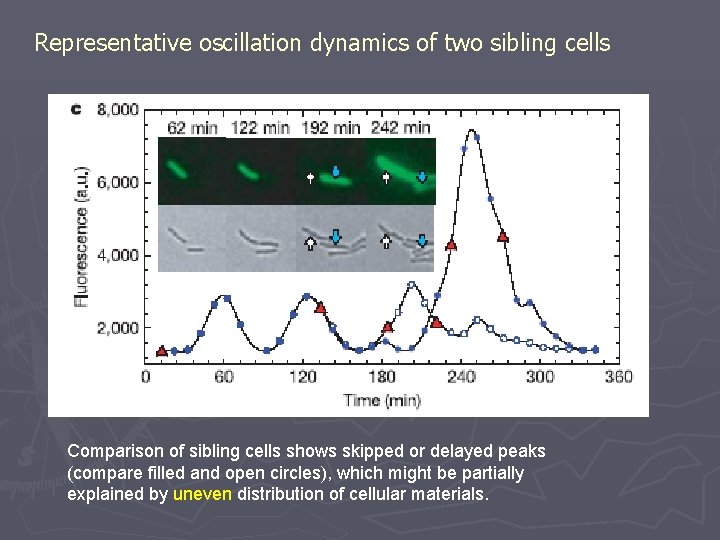 Representative oscillation dynamics of two sibling cells

c

8,000
6,000
4,000
2,000

Fluorescence (a.u.)

62 min 122 min 192 min 242 min

0 60 120 180 240 300 360

Time (min)

Comparison of sibling cells shows skipped or delayed peaks (compare filled and open circles), which might be partially explained by uneven distribution of cellular materials.